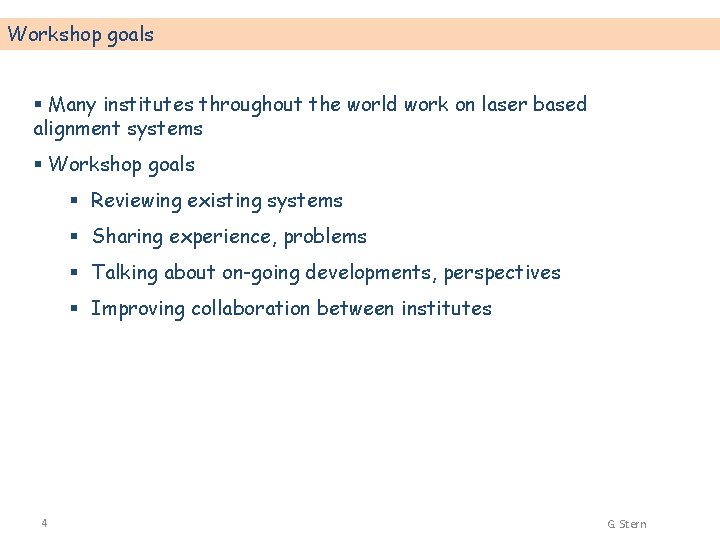 Workshop goals

▪ Many institutes throughout the world work on laser based alignment systems

▪ Workshop goals

▪ Reviewing existing systems

▪ Sharing experience, problems

▪ Talking about on-going developments, perspectives

▪ Improving collaboration between institutes

4

G. Stern